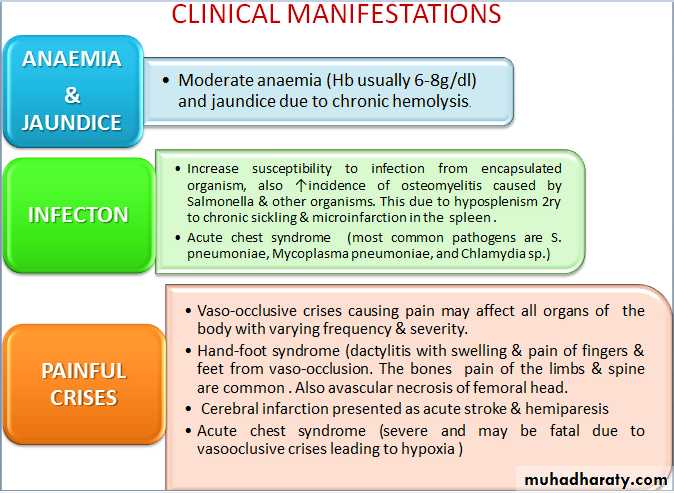 CLINICAL MANIFESTATIONS

ANAEMIA & JAUNDICE

• Moderate anaemia (Hb usually 6-8g/dl) and jaundice due to chronic hemolysis.

INFECTON

• Increase susceptibility to infection from encapsulated organism, also ↑incidence of osteomyelitis caused by Salmonella & other organisms. This due to hyposplenism 2ry to chronic sickling & microinfarction in the spleen .

• Acute chest syndrome (most common pathogens are S. pneumoniae, Mycoplasma pneumoniae, and Chlamydia sp.)

PAINFUL CRISES

• Vaso-occlusive crises causing pain may affect all organs of the body with varying frequency & severity.

• Hand-foot syndrome (dactylitis with swelling & pain of fingers & feet from vaso-occlusion. The bones pain of the limbs & spine are common . Also avascular necrosis of femoral head.

• Cerebral infarction presented as acute stroke & hemiparesis

• Acute chest syndrome (severe and may be fatal due to vasooclusive crises leading to hypoxia )

muhadharaty.com